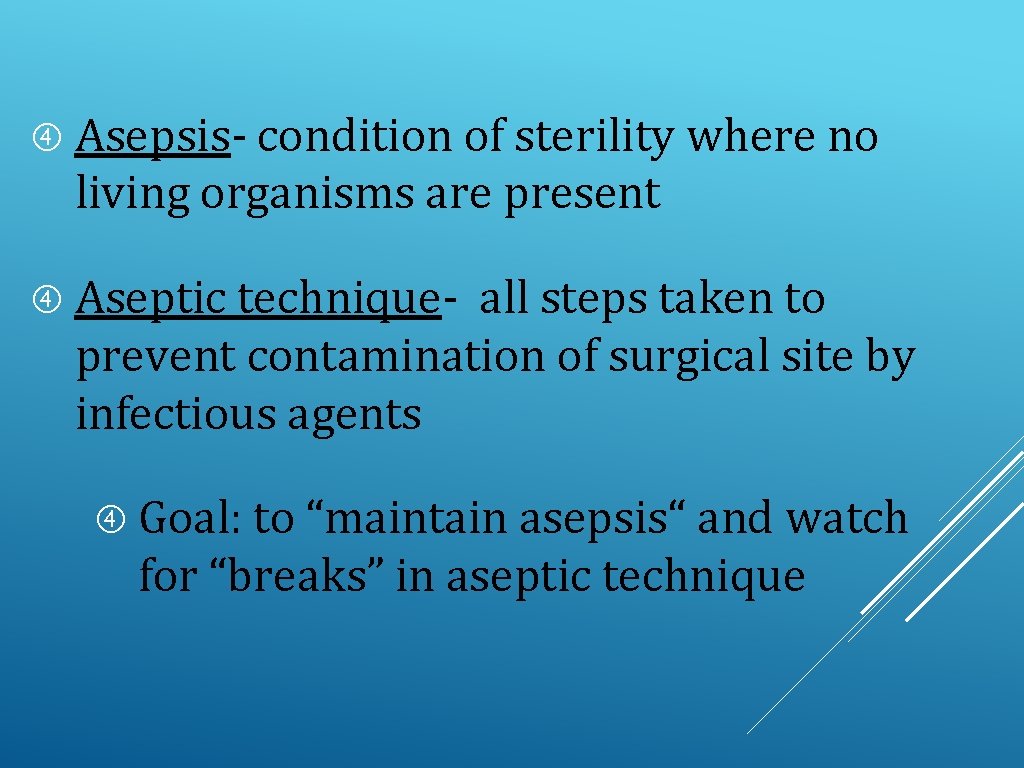 Asepsis- condition of sterility where no living organisms are present

Aseptic technique- all steps taken to prevent contamination of surgical site by infectious agents

Goal: to “maintain asepsis“ and watch for “breaks” in aseptic technique